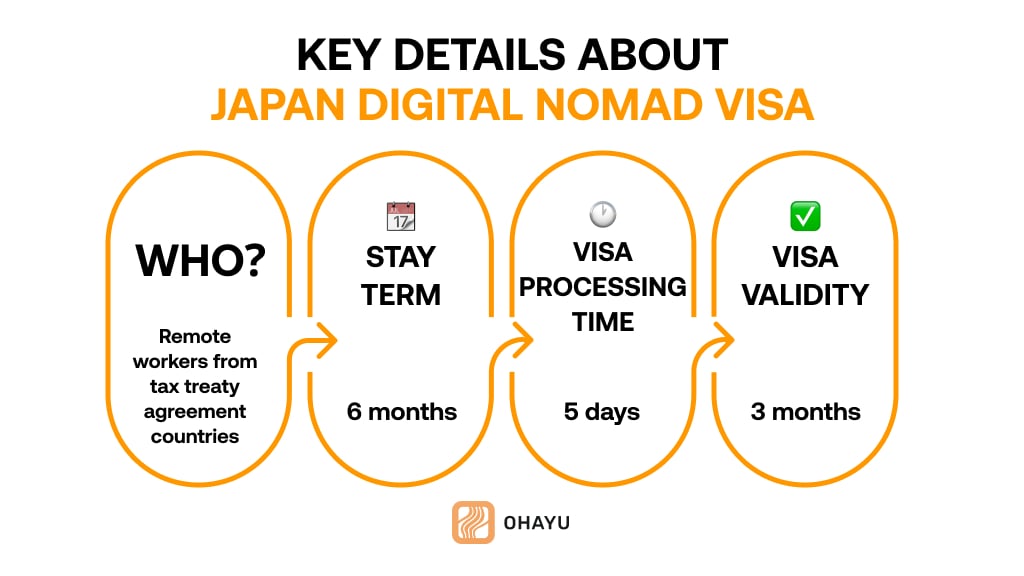 KEY DETAILS ABOUT
JAPAN DIGITAL NOMAD VISA

WHO?

Remote workers from tax treaty agreement countries

17

STAY TERM

6 months

VISA PROCESSING TIME

5 days

VISA VALIDITY

3 months

OHAYU